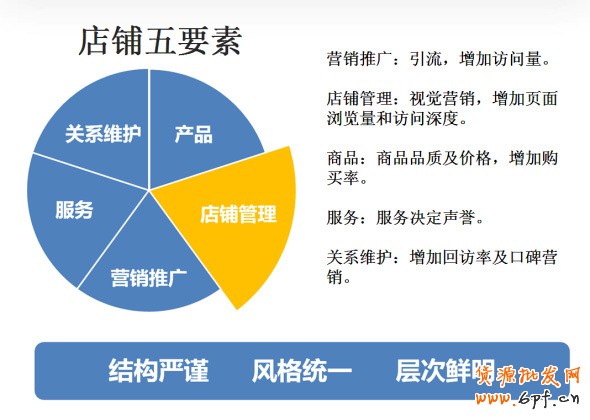 店铺五要素

关系维护

产品

服务

店铺管理

营销推广

营销推广：引流，增加访问量。

店铺管理：视觉营销，增加页面浏览量和访问深度。

商品：商品品质及价格，增加购买率。

服务：服务决定声誉。

关系维护：增加回访率及口碑营销。

结构严谨　风格统一　层次鲜明

货源批发网
www.6pf.cn